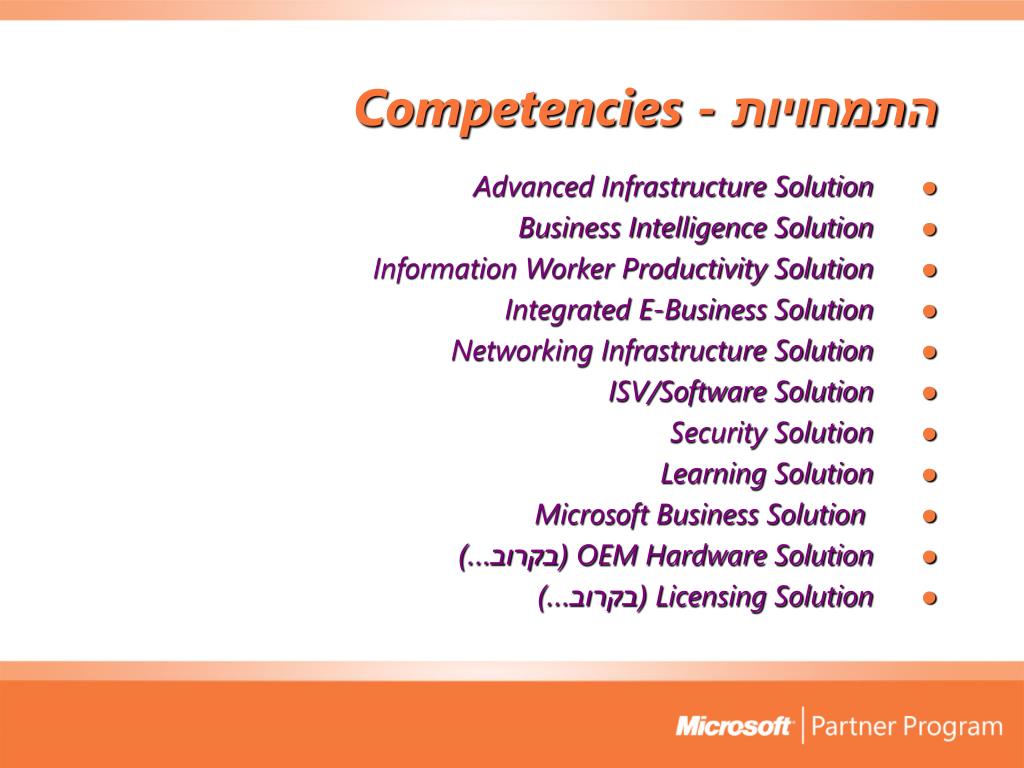 התמחויות - Competencies

- Advanced Infrastructure Solution
- Business Intelligence Solution
- Information Worker Productivity Solution
- Integrated E-Business Solution
- Networking Infrastructure Solution
- ISV/Software Solution
- Security Solution
- Learning Solution
- Microsoft Business Solution
- OEM Hardware Solution (בקרוב...)
- Licensing Solution (בקרוב...)

Microsoft | Partner Program